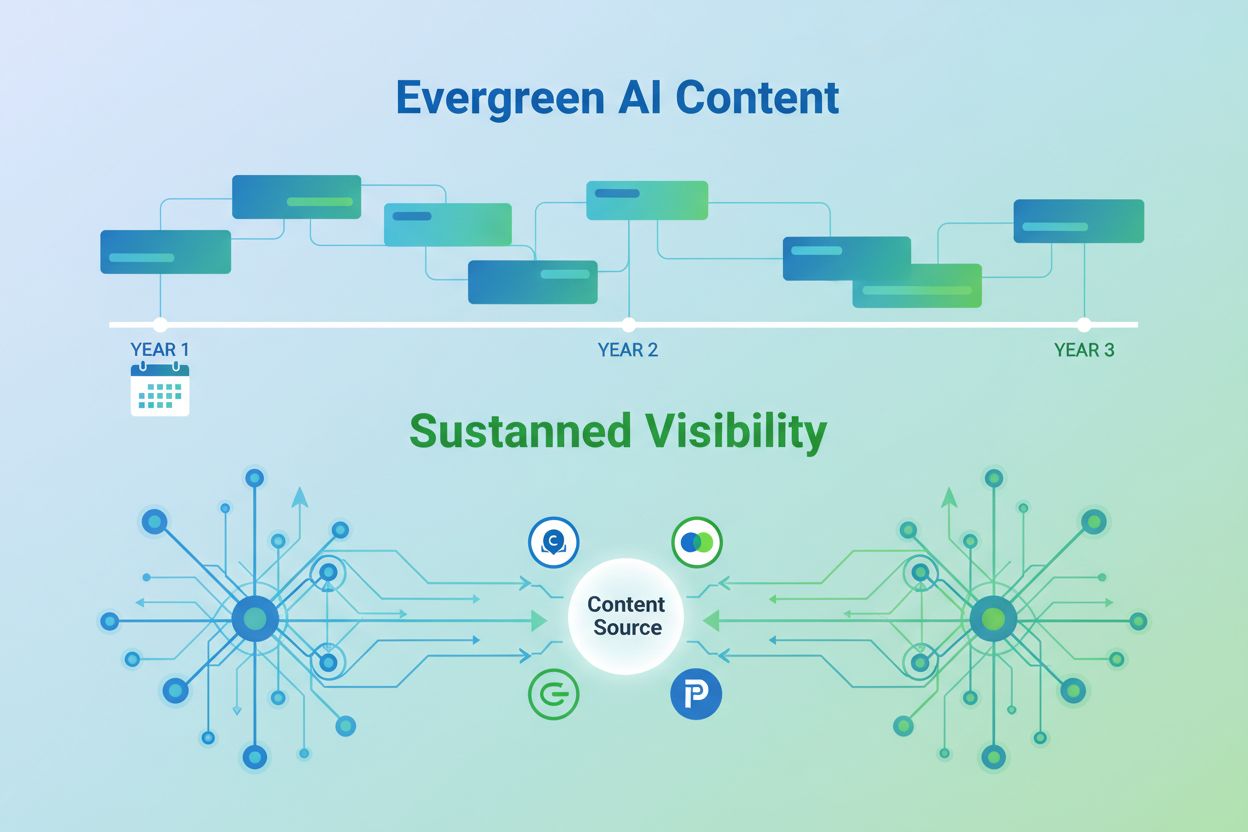 Evergreen AI Content

YEAR 1

YEAR 2

YEAR 3

Sustanned Visibility

Content Source